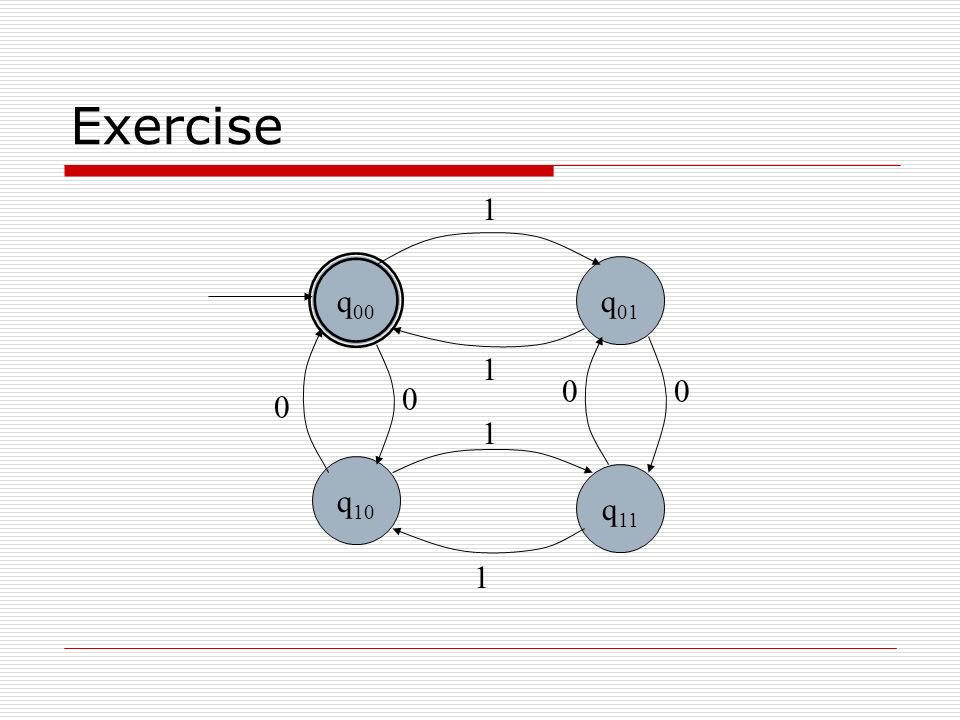 Exercise

1

$q_{00}$

$q_{01}$

1

0

0

0

0

1

$q_{10}$

$q_{11}$

1